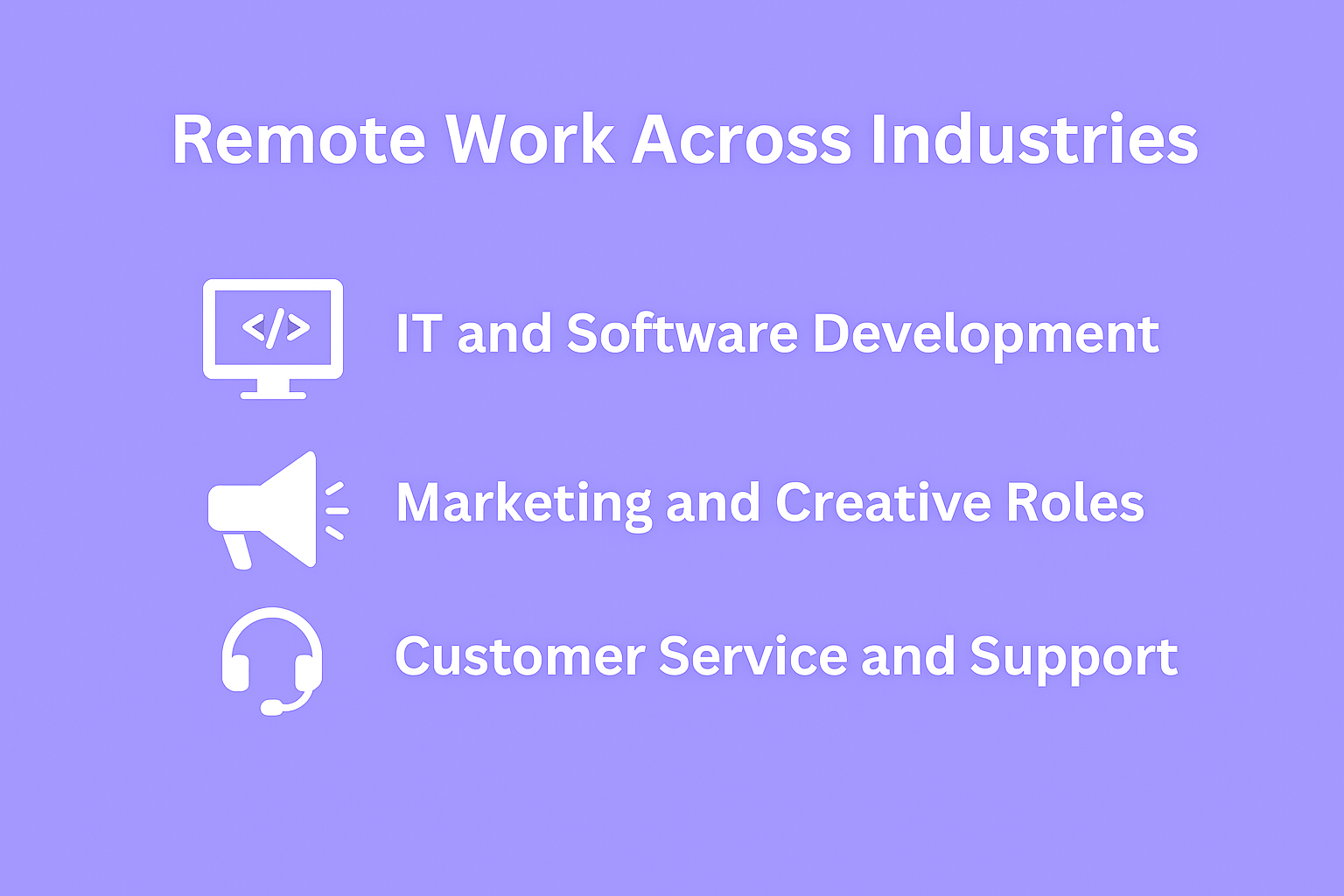 Remote Work Across Industries

</>

IT and Software Development

Marketing and Creative Roles

Customer Service and Support